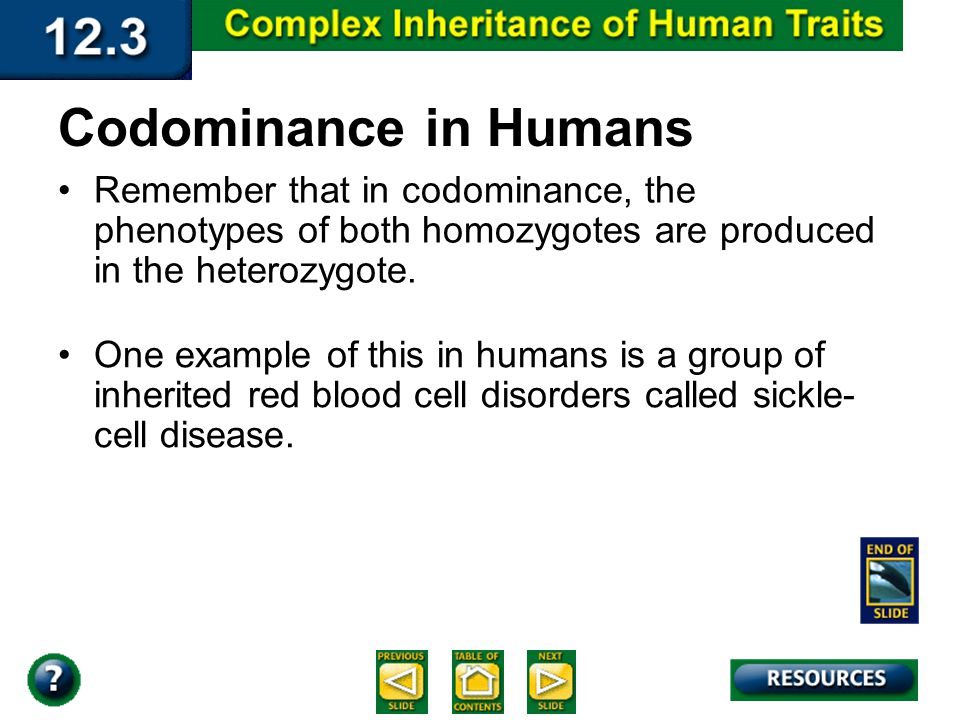 12.3 Complex Inheritance of Human Traits

Codominance in Humans

• Remember that in codominance, the phenotypes of both homozygotes are produced in the heterozygote.

• One example of this in humans is a group of inherited red blood cell disorders called sickle-cell disease.

END OF SLIDE

?

PREVIOUS SLIDE

TABLE OF CONTENTS

NEXT SLIDE

RESOURCES